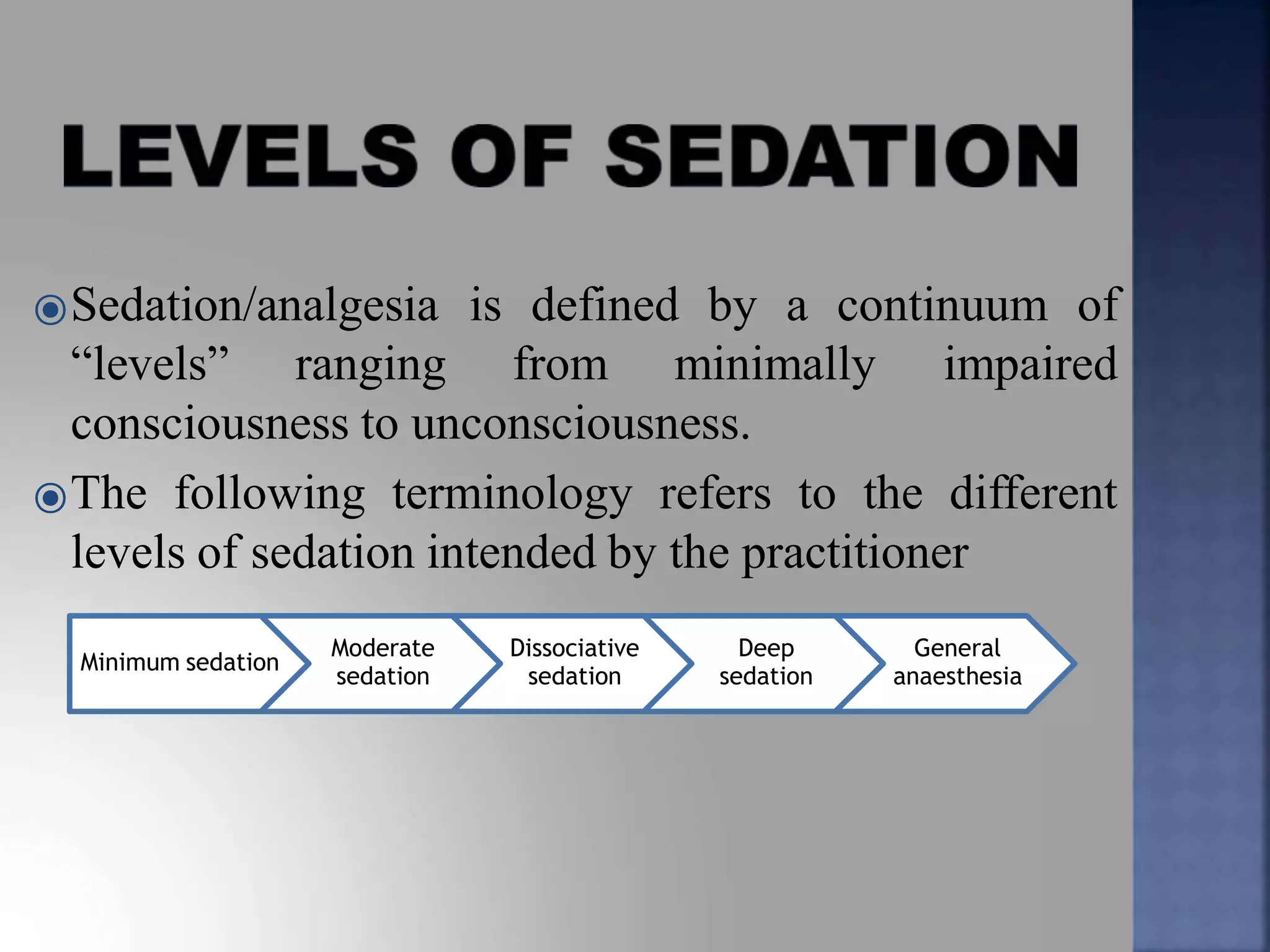 LEVELS OF SEDATION

Sedation/analgesia is defined by a continuum of “levels” ranging from minimally impaired consciousness to unconsciousness.

The following terminology refers to the different levels of sedation intended by the practitioner

Minimum sedation

Moderate sedation

Dissociative sedation

Deep sedation

General anaesthesia